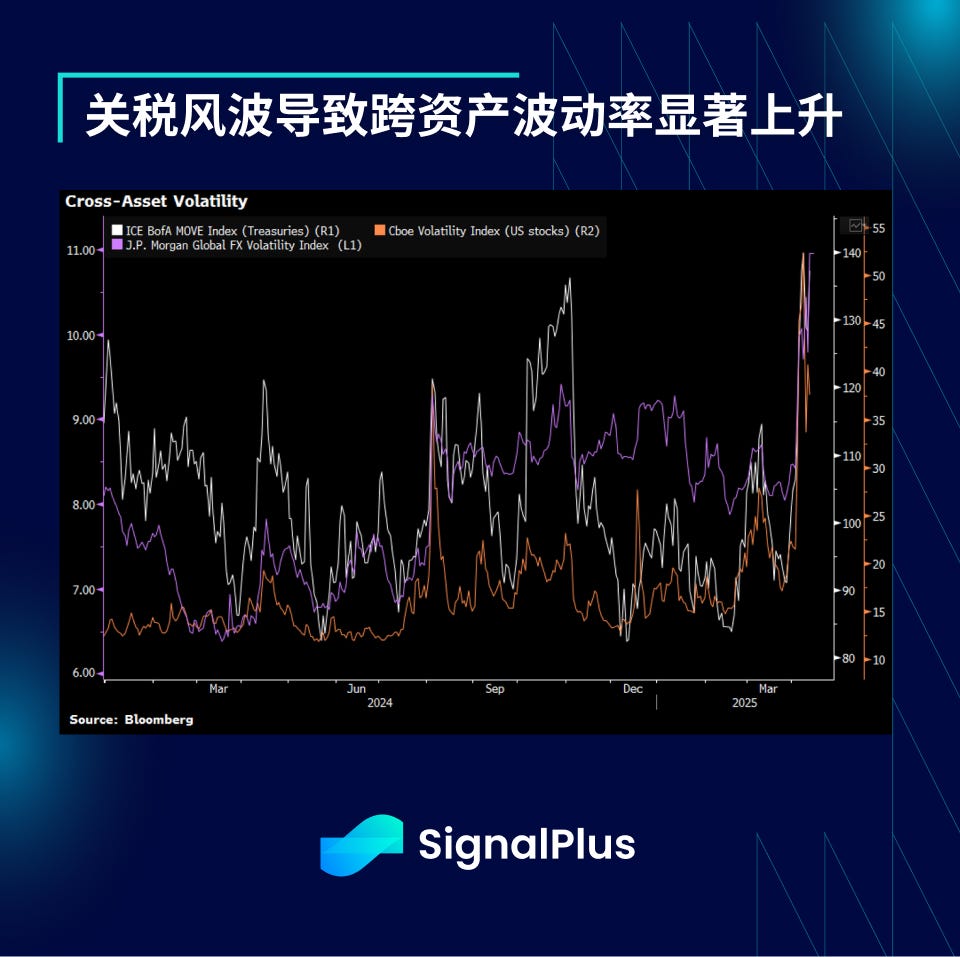 关税风波导致跨资产波动率显著上升

Cross-Asset Volatility

ICE BofA MOVE Index (Treasuries) (R1)
Cboe Volatility Index (US stocks) (R2)
J.P. Morgan Global FX Volatility Index (L1)

11.00
10.00
9.00
8.00
7.00
6.00

140
130
120
110
100
90
80

55
50
45
40
35
30
25
20
15
10

Mar
Jun
Sep
Dec
Mar
2024
2025

Source: Bloomberg

SignalPlus